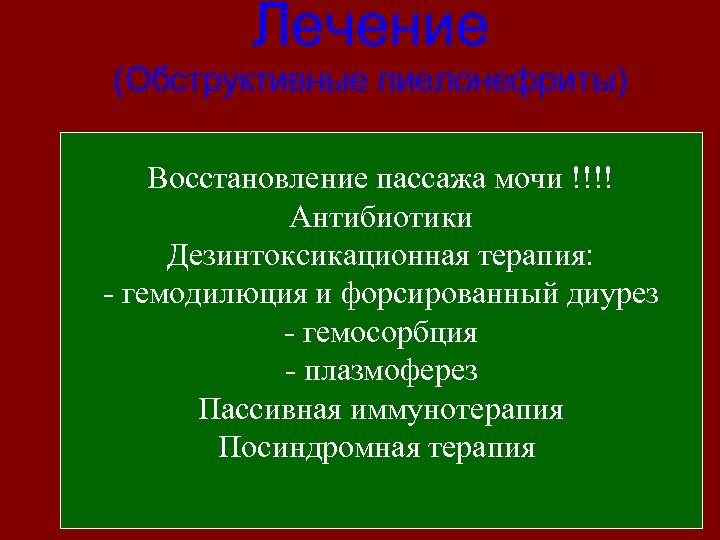 Лечение
(Обструктивные пиелонефриты)

Восстановление пассажа мочи !!!!
Антибиотики
Дезинтоксикационная терапия:
- гемодилюция и форсированный диурез
- гемосорбция
- плазмоферез
Пассивная иммунотерапия
Посиндромная терапия